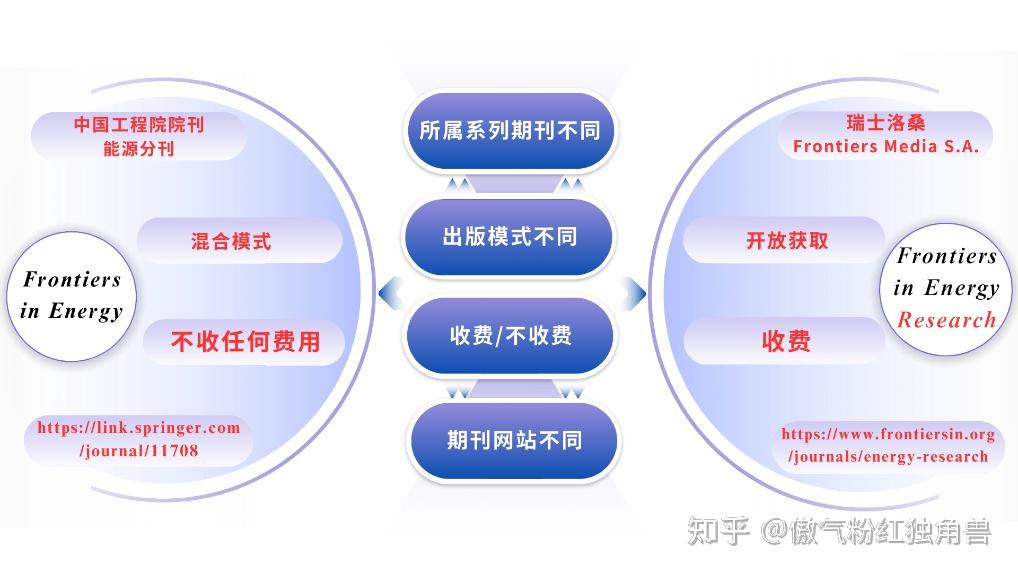 中国工程院院刊
能源分刊

混合模式

Frontiers in Energy

不收任何费用

https://link.springer.com/journal/11708

所属系列期刊不同

出版模式不同

收费/不收费

期刊网站不同

瑞士洛桑
Frontiers Media S.A.

开放获取

Frontiers in Energy Research

收费

https://www.frontiersin.org/journals/energy-research

知乎 @傲气粉红独角兽